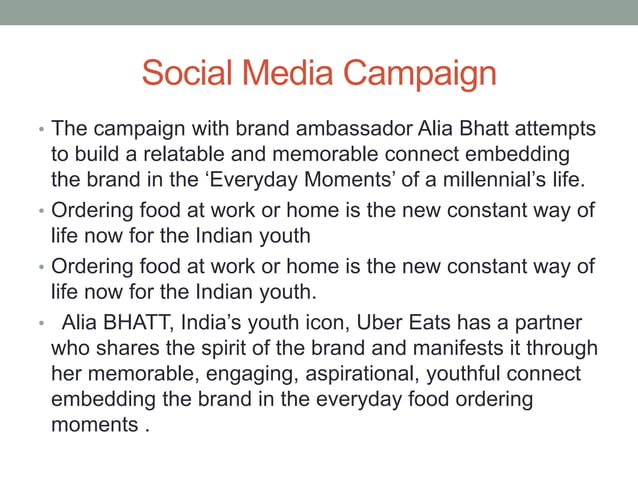 Social Media Campaign

• The campaign with brand ambassador Alia Bhatt attempts to build a relatable and memorable connect embedding the brand in the ‘Everyday Moments’ of a millennial’s life.

• Ordering food at work or home is the new constant way of life now for the Indian youth

• Ordering food at work or home is the new constant way of life now for the Indian youth.

• Alia BHATT, India’s youth icon, Uber Eats has a partner who shares the spirit of the brand and manifests it through her memorable, engaging, aspirational, youthful connect embedding the brand in the everyday food ordering moments .